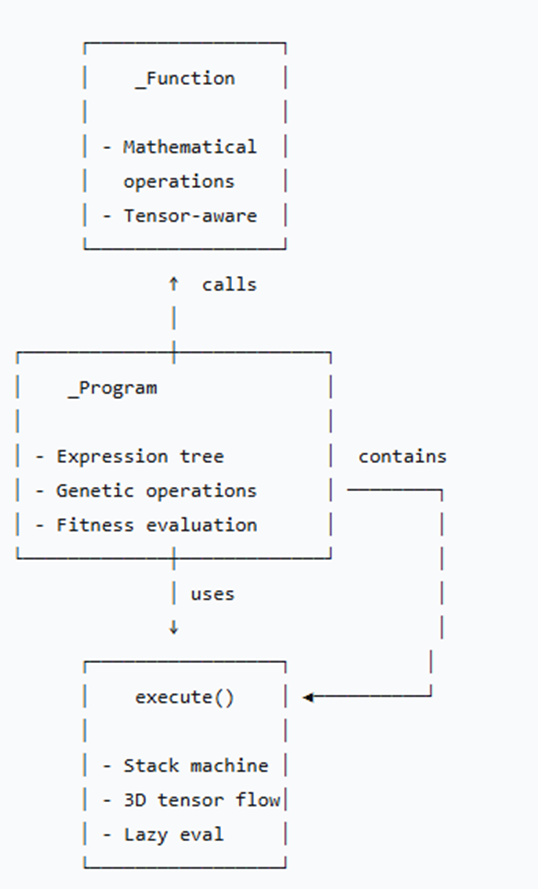 _Function

- Mathematical operations
- Tensor-aware

↑ calls

_Program

- Expression tree
- Genetic operations
- Fitness evaluation

contains

uses
↓

execute()

- Stack machine
- 3D tensor flow
- Lazy eval